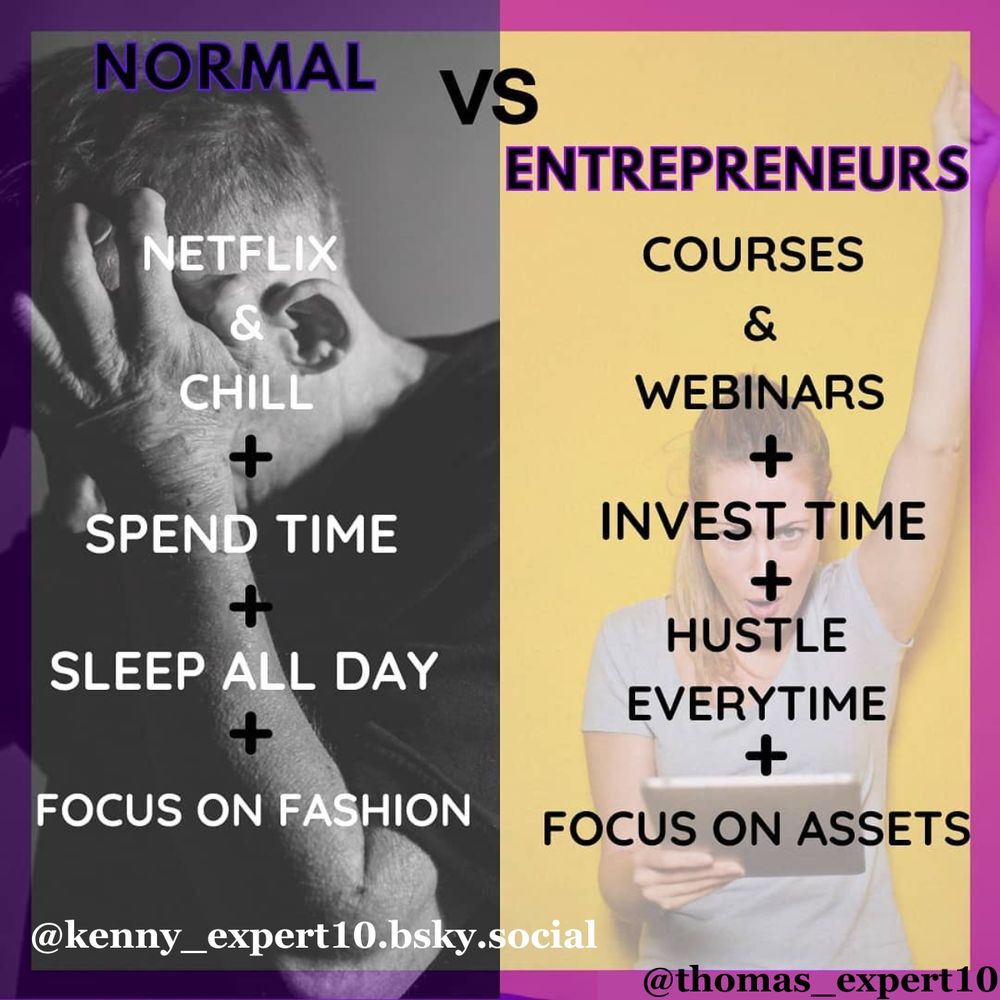 NORMAL

VS

ENTREPRENEURS

NETFLIX
&
CHILL
+
SPEND TIME
+
SLEEP ALL DAY
+
FOCUS ON FASHION

COURSES
&
WEBINARS
+
INVEST TIME
+
HUSTLE
EVERYTIME
+
FOCUS ON ASSETS

@kenny_expert10.bsky.social

@thomas_expert10